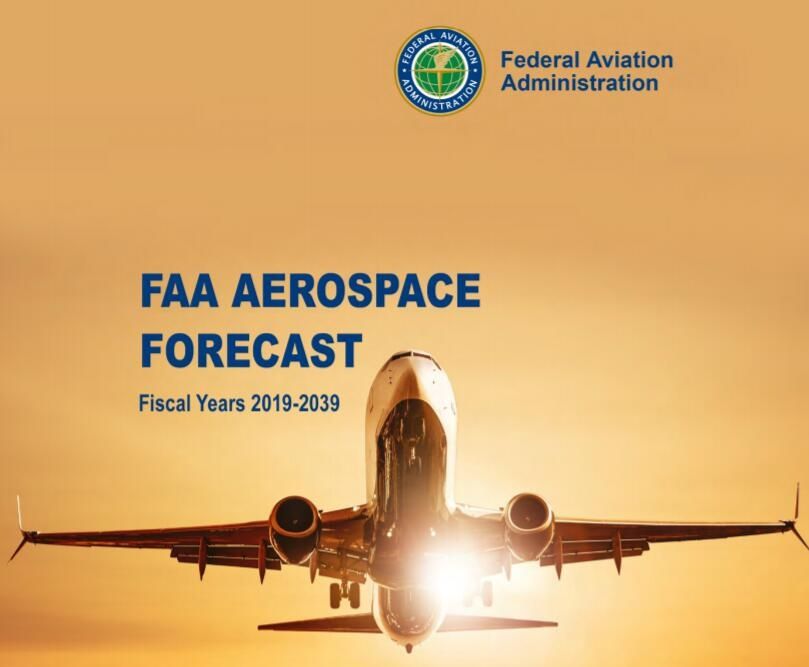 FEDERAL AVIATION ADMINISTRATION

Federal Aviation Administration

FAA AEROSPACE FORECAST

Fiscal Years 2019-2039